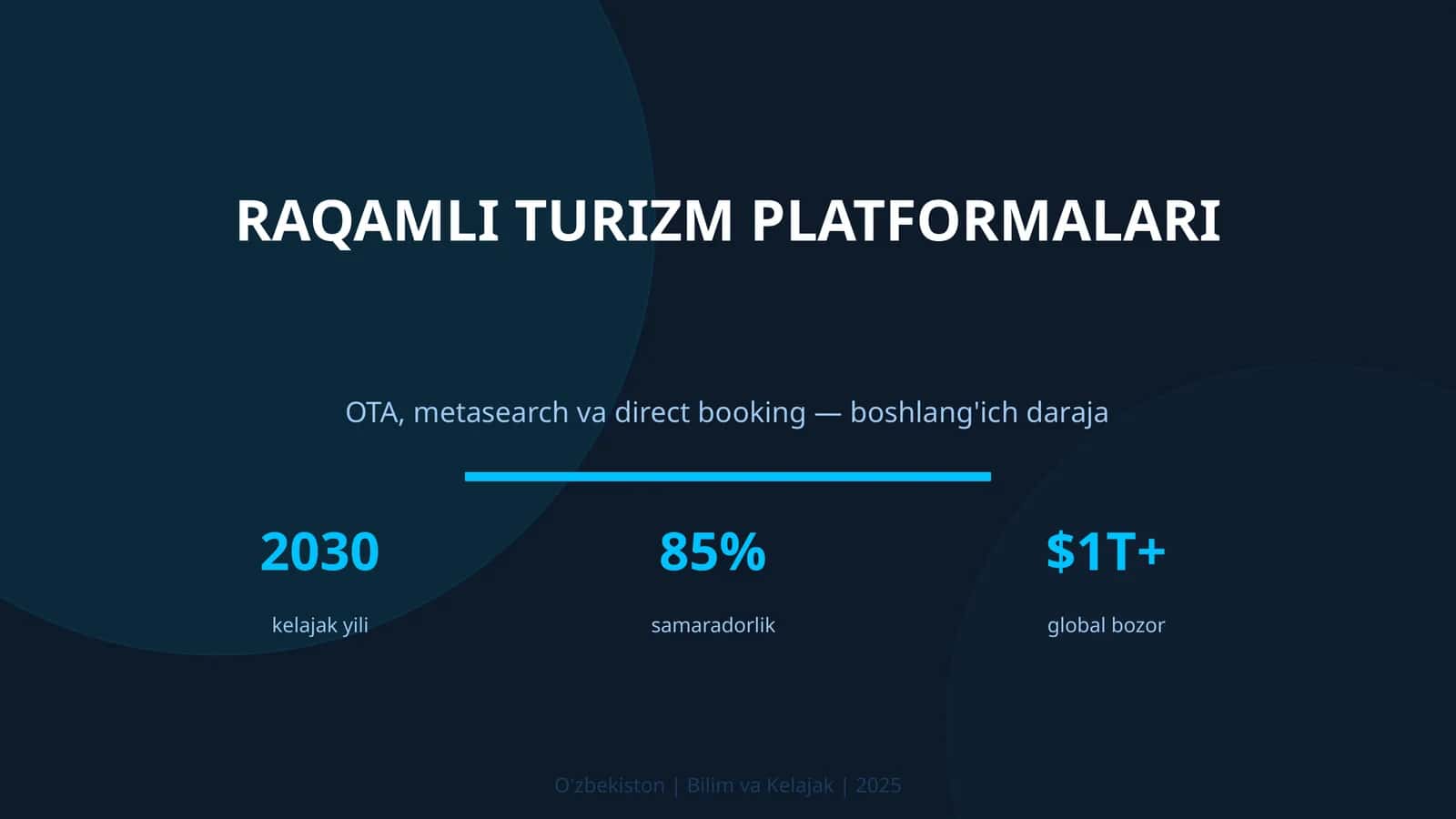 RAQAMLI TURIZM PLATFORMALARI

OTA, metasearch va direct booking — boshlang'ich daraja

2030
kelajak yili

85%
samaradorlik

$1T+
global bozor

O'zbekiston | Bilim va Kelajak | 2025